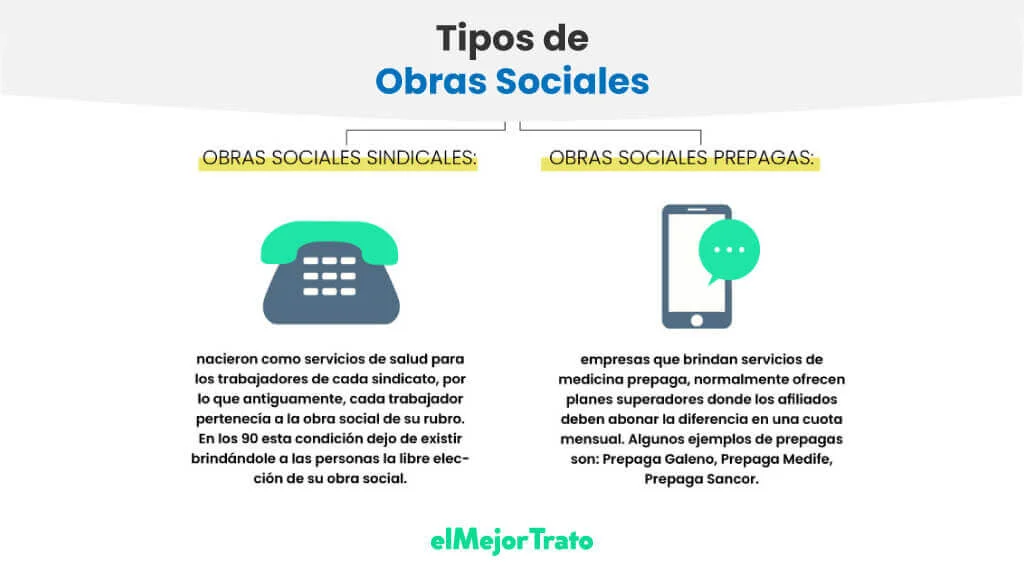 Tipos de
Obras Sociales

OBRAS SOCIALES SINDICALES:

nacieron como servicios de salud para los trabajadores de cada sindicato, por lo que antiguamente, cada trabajador pertenecía a la obra social de su rubro. En los 90 esta condición dejo de existir brindándole a las personas la libre elección de su obra social.

OBRAS SOCIALES PREPAGAS:

empresas que brindan servicios de medicina prepaga, normalmente ofrecen planes superadores donde los afiliados deben abonar la diferencia en una cuota mensual. Algunos ejemplos de prepagas son: Prepaga Galeno, Prepaga Medife, Prepaga Sancor.

elMejorTrato